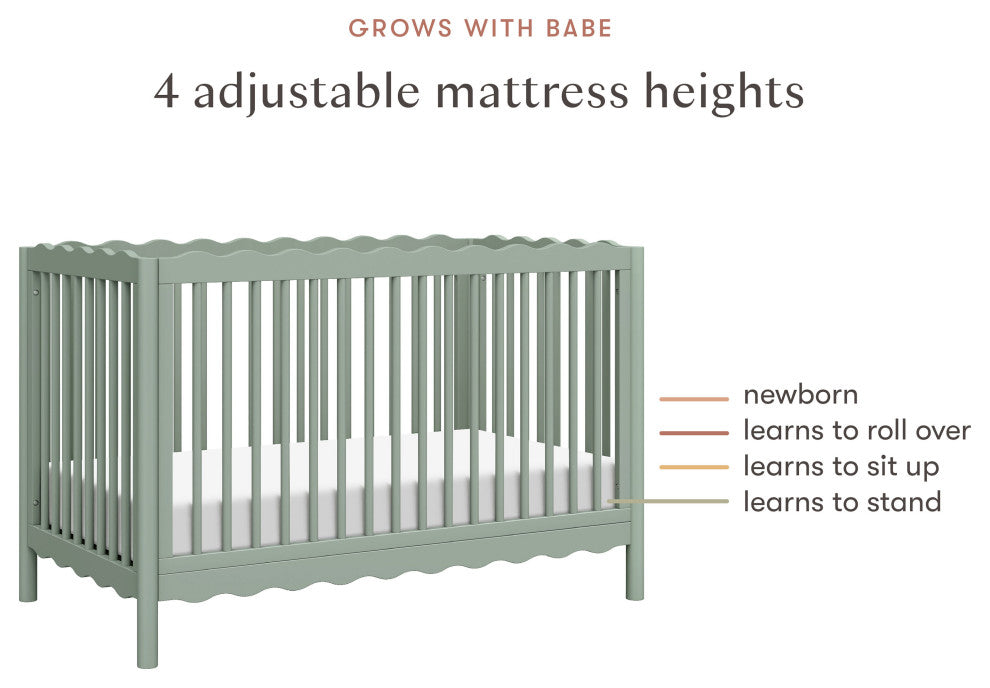 GROWS WITH BABE

4 adjustable mattress heights

newborn
learns to roll over
learns to sit up
learns to stand